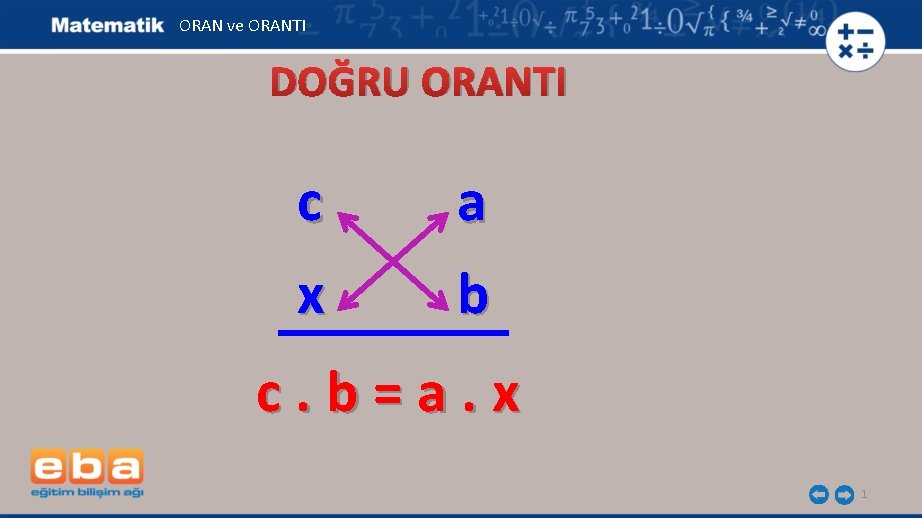 Matematik ORAN ve ORANTI

DOĞRU ORANTI

c a

x b

c . b = a . x

eba
eğitim bilişim ağı

1